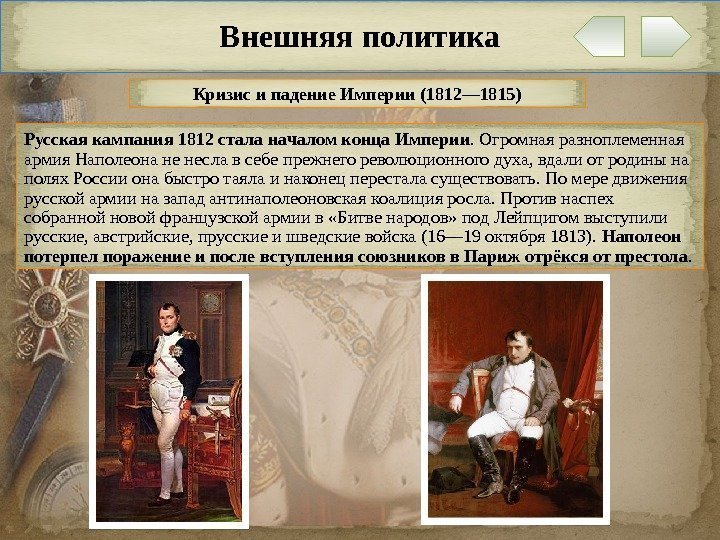 Внешняя политика

Кризис и падение Империи (1812—1815)

Русская кампания 1812 стала началом конца Империи. Огромная разноплеменная армия Наполеона не несла в себе прежнего революционного духа, вдали от родины на полях России она быстро таяла и наконец перестала существовать. По мере движения русской армии на запад антинаполеоновская коалиция росла. Против наспех собранной новой французской армии в «Битве народов» под Лейпцигом выступили русские, австрийские, прусские и шведские войска (16—19 октября 1813). Наполеон потерпел поражение и после вступления союзников в Париж отрёкся от престола.